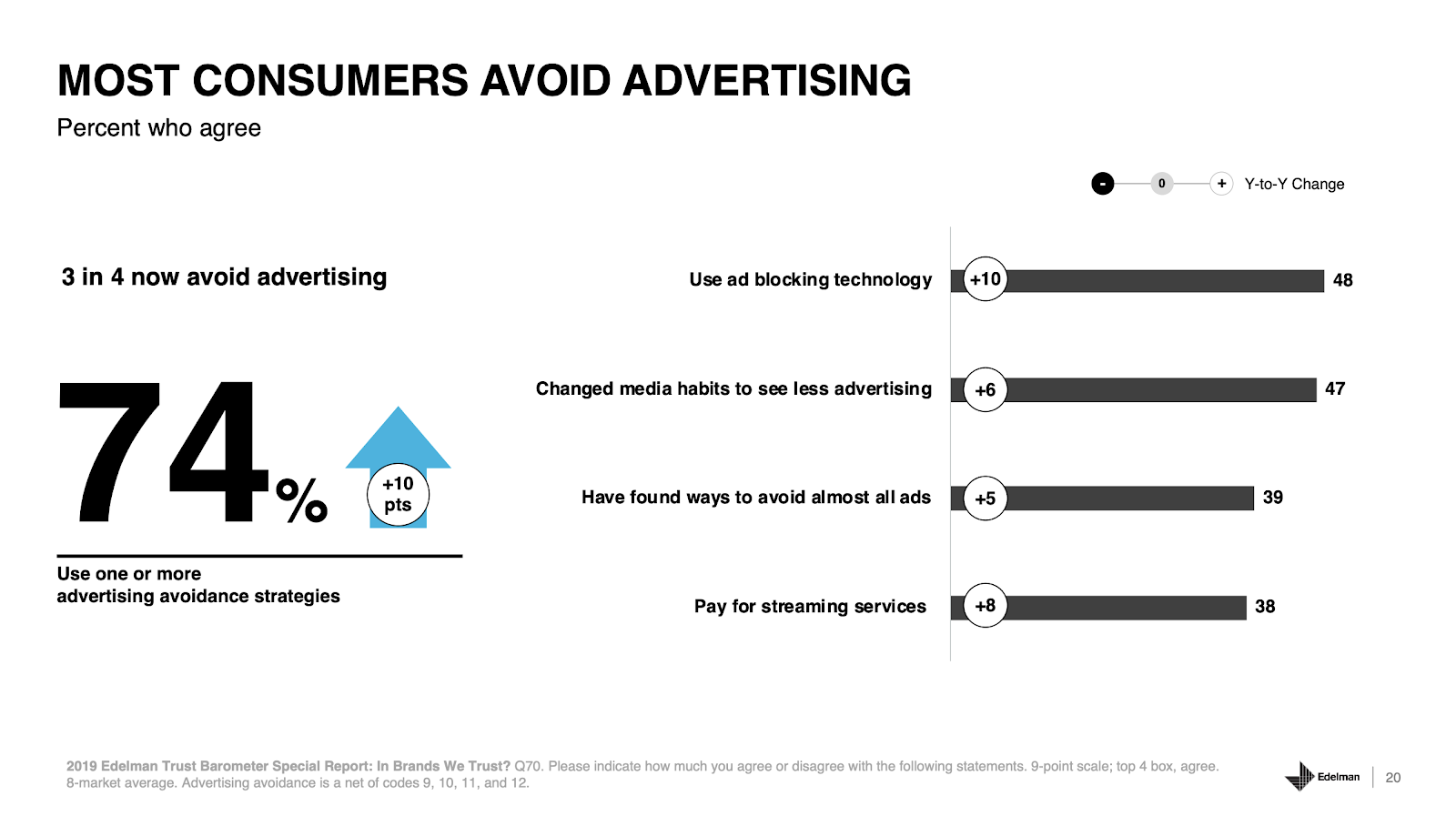 MOST CONSUMERS AVOID ADVERTISING
Percent who agree

- 0 + Y-to-Y Change

3 in 4 now avoid advertising

74%

+10 pts

Use one or more advertising avoidance strategies

Use ad blocking technology +10 48

Changed media habits to see less advertising +6 47

Have found ways to avoid almost all ads +5 39

Pay for streaming services +8 38

2019 Edelman Trust Barometer Special Report: In Brands We Trust? Q70. Please indicate how much you agree or disagree with the following statements. 9-point scale; top 4 box, agree. 8-market average. Advertising avoidance is a net of codes 9, 10, 11, and 12.

Edelman 20